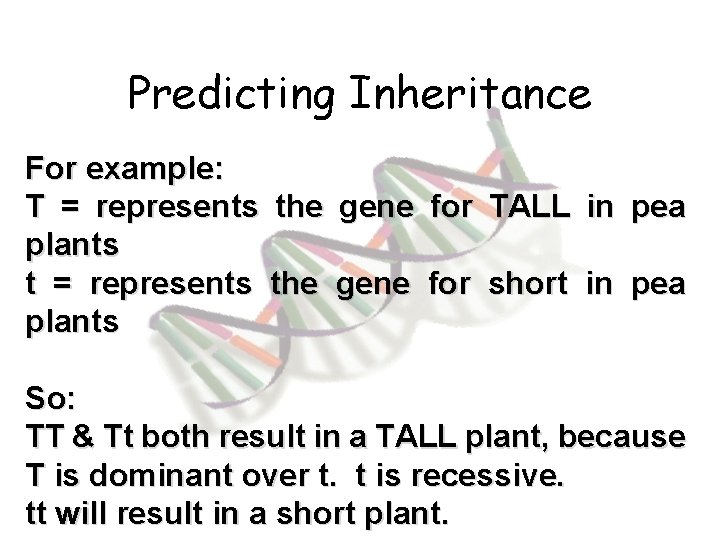 Predicting Inheritance

For example:
T = represents the gene for TALL in pea plants
t = represents the gene for short in pea plants

So:
TT & Tt both result in a TALL plant, because T is dominant over t. t is recessive.
tt will result in a short plant.